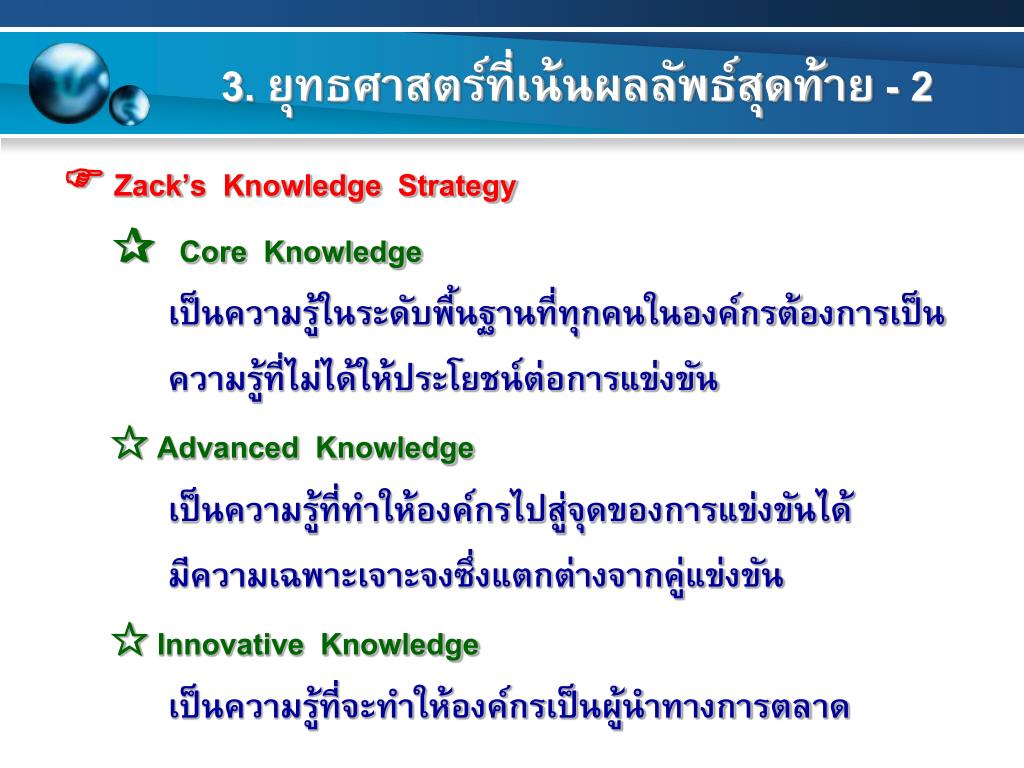 3. ยุทธศาสตร์ที่เน้นผลลัพธ์สุดท้าย - 2

☞ Zack's Knowledge Strategy

☆ Core Knowledge

เป็นความรู้ในระดับพื้นฐานที่ทุกคนในองค์กรต้องการเป็นความรู้ที่ไม่ได้ให้ประโยชน์ต่อการแข่งขัน

☆ Advanced Knowledge

เป็นความรู้ที่ทำให้องค์กรไปสู่จุดของการแข่งขันได้ มีความเฉพาะเจาะจงซึ่งแตกต่างจากคู่แข่งขัน

☆ Innovative Knowledge

เป็นความรู้ที่จะทำให้องค์กรเป็นผู้นำทางการตลาด